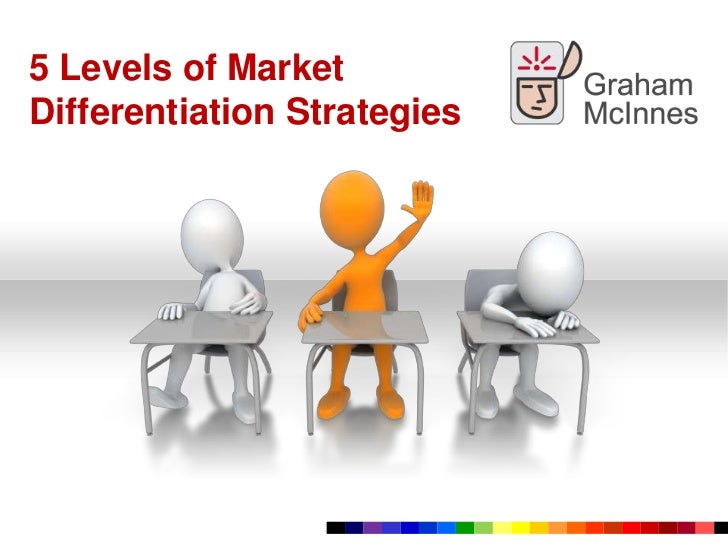 5 Levels of Market Differentiation Strategies

Graham McInnes